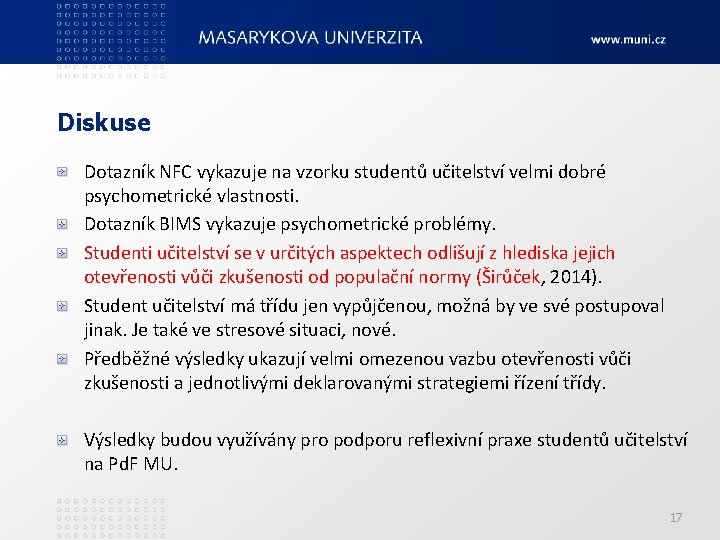 MASARYKOVA UNIVERZITA

www.muni.cz

Diskuse

Dotazník NFC vykazuje na vzorku studentů učitelství velmi dobré psychometrické vlastnosti.

Dotazník BIMS vykazuje psychometrické problémy.

Studenti učitelství se v určitých aspektech odlišují z hlediska jejich otevřenosti vůči zkušenosti od populační normy (Širůček, 2014).

Student učitelství má třídu jen vypůjčenou, možná by ve své postupoval jinak. Je také ve stresové situaci, nové.

Předběžné výsledky ukazují velmi omezenou vazbu otevřenosti vůči zkušenosti a jednotlivými deklarovanými strategiemi řízení třídy.

Výsledky budou využívány pro podporu reflexivní praxe studentů učitelství na PdF MU.

17